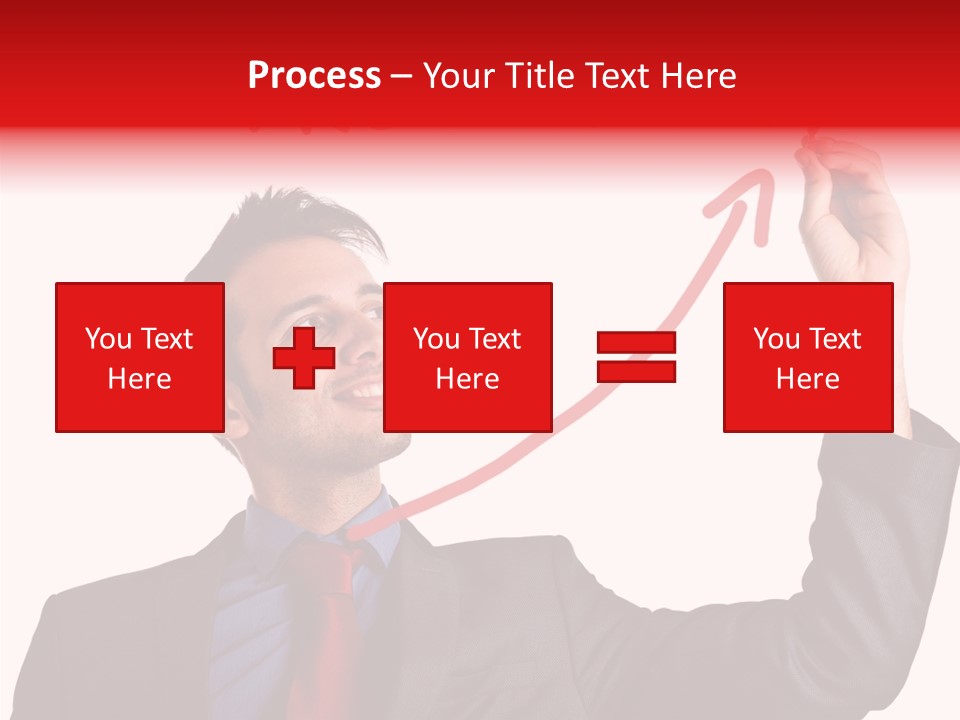 Process – Your Title Text Here

You Text Here

You Text Here

You Text Here